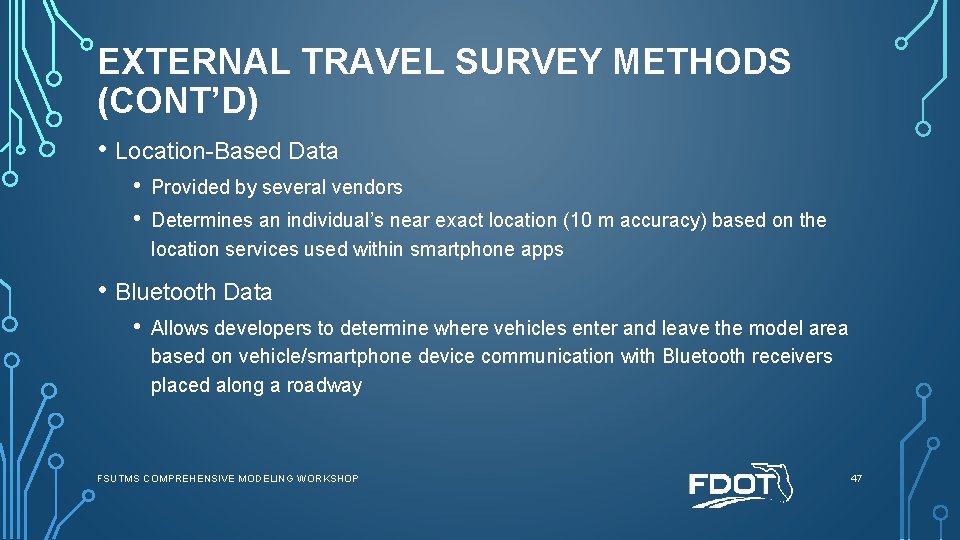 EXTERNAL TRAVEL SURVEY METHODS (CONT’D)

• Location-Based Data

• Provided by several vendors

• Determines an individual’s near exact location (10 m accuracy) based on the location services used within smartphone apps

• Bluetooth Data

• Allows developers to determine where vehicles enter and leave the model area based on vehicle/smartphone device communication with Bluetooth receivers placed along a roadway

FSUTMS COMPREHENSIVE MODELING WORKSHOP

FDOT

47